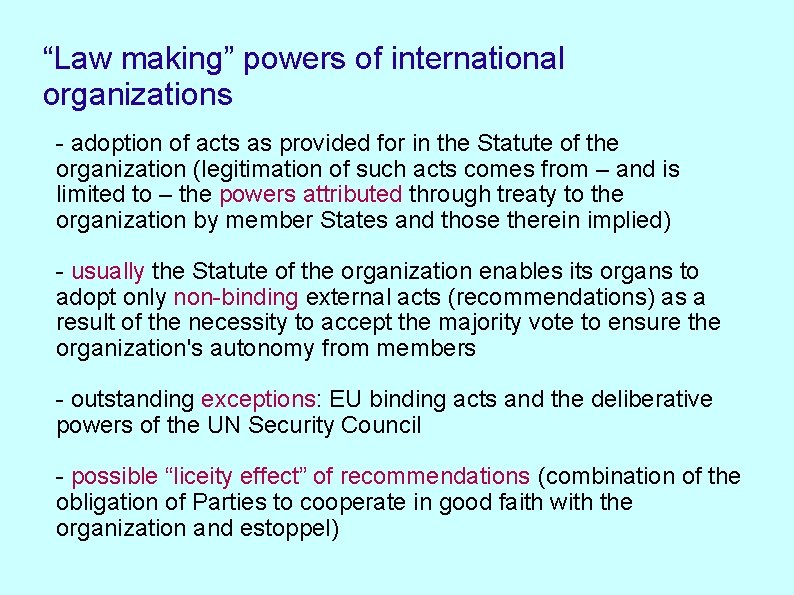 “Law making” powers of international organizations

- adoption of acts as provided for in the Statute of the organization (legitimation of such acts comes from – and is limited to – the powers attributed through treaty to the organization by member States and those therein implied)

- usually the Statute of the organization enables its organs to adopt only non-binding external acts (recommendations) as a result of the necessity to accept the majority vote to ensure the organization's autonomy from members

- outstanding exceptions: EU binding acts and the deliberative powers of the UN Security Council

- possible “liceity effect” of recommendations (combination of the obligation of Parties to cooperate in good faith with the organization and estoppel)